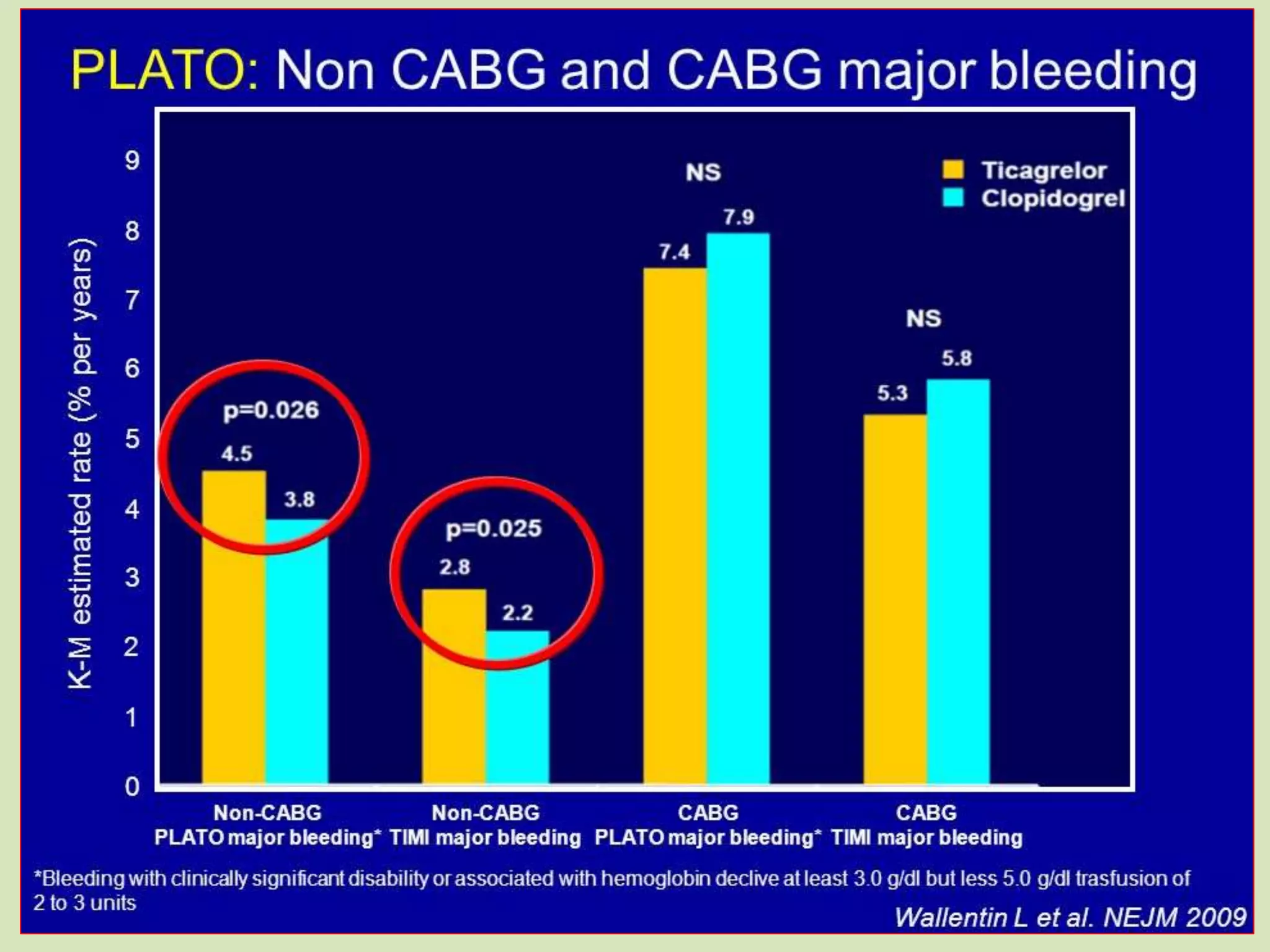 PLATO: Non CABG and CABG major bleeding

K-M estimated rate (% per years)

9
8
7
6
5
4
3
2
1
0

Ticagrelor
Clopidogrel

p=0.026
4.5
3.8

p=0.025
2.8
2.2

NS
7.4
7.9

NS
5.3
5.8

Non-CABG
PLATO major bleeding*

Non-CABG
TIMI major bleeding

CABG
PLATO major bleeding*

CABG
TIMI major bleeding

*Bleeding with clinically significant disability or associated with hemoglobin declive at least 3.0 g/dl but less 5.0 g/dl trasfusion of 2 to 3 units

Wallentin L et al. NEJM 2009